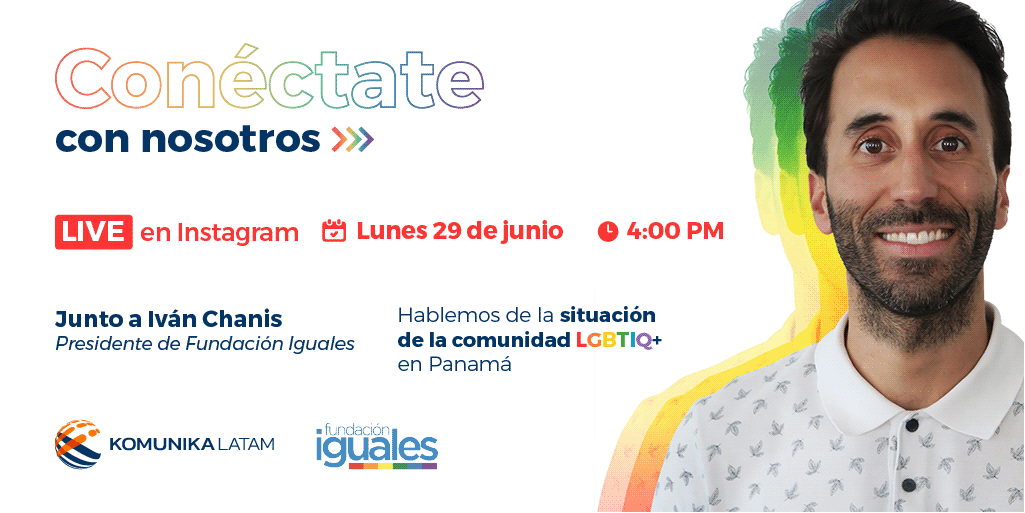 Conéctate
con nosotros

LIVE en Instagram Lunes 29 de junio 4:00 PM

Junto a Iván Chanis
Presidente de Fundación Iguales

Hablemos de la situación de la comunidad LGBTIQ+ en Panamá

KOMUNIKA LATAM

fundación iguales